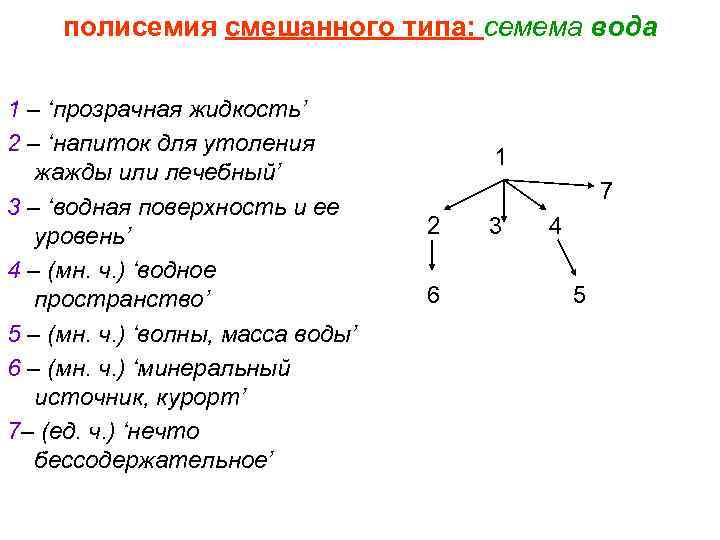 полисемия смешанного типа: семема вода

1 – ‘прозрачная жидкость’

2 – ‘напиток для утоления жажды или лечебный’

3 – ‘водная поверхность и ее уровень’

4 – (мн. ч.) ‘водное пространство’

5 – (мн. ч.) ‘волны, масса воды’

6 – (мн. ч.) ‘минеральный источник, курорт’

7– (ед. ч.) ‘нечто бессодержательное’

1
7
2 3 4
6 5